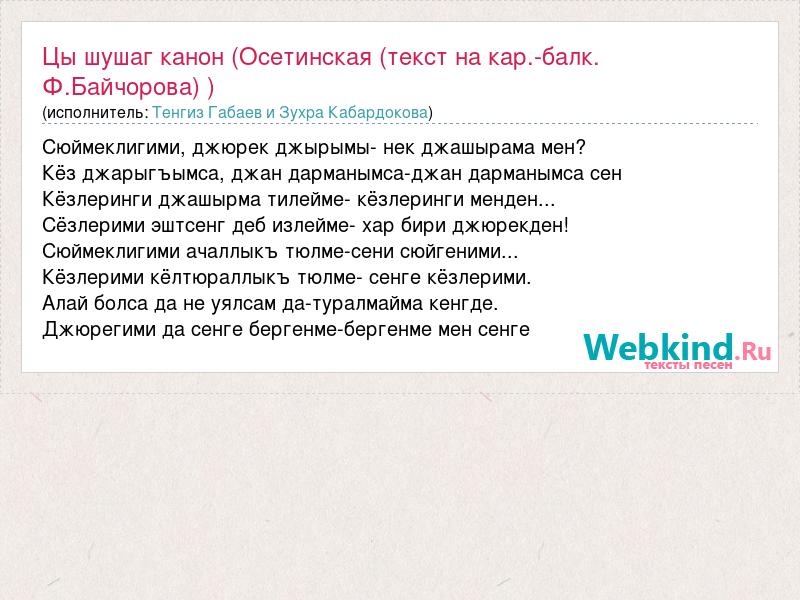 Цы шушаг канон (Осетинская (текст на кар.-балк. Ф.Байчорова) )
(исполнитель: Тенгиз Габаев и Зухра Кабардокова)

Сюймеклигими, джюрек джырымы- нек джашырама мен?
Кёз джарыгъымса, джан дарманымса-джан дарманымса сен
Кёзлеринги джашырма тилейме- кёзлеринги менден...
Сёзлерими эштсенг деб излейме- хар бири джюрекден!
Сюймеклигими ачаллыкъ тюлме-сени сюйгеними...
Кёзлерими кёлтюраллыкъ тюлме- сенге кёзлерими.
Алай болса да не уялсам да-туралмайма кенгде.
Джюрегими да сенге бергенме-бергенме мен сенге

Webkind.Ru
тексты песен